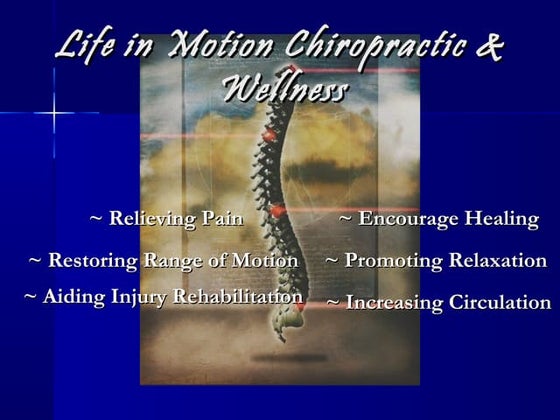 Life in Motion Chiropractic & Wellness

~ Relieving Pain

~ Restoring Range of Motion

~ Aiding Injury Rehabilitation

~ Encourage Healing

~ Promoting Relaxation

~ Increasing Circulation